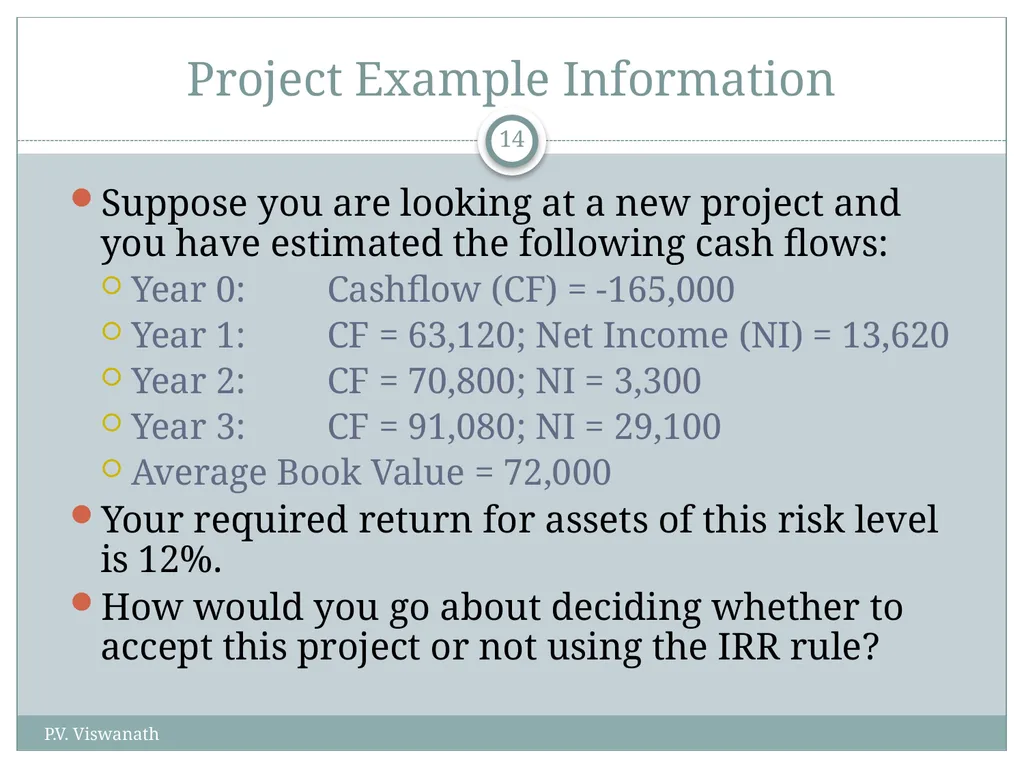 Project Example Information

14

Suppose you are looking at a new project and you have estimated the following cash flows:
Year 0: Cashflow (CF) = -165,000
Year 1: CF = 63,120; Net Income (NI) = 13,620
Year 2: CF = 70,800; NI = 3,300
Year 3: CF = 91,080; NI = 29,100
Average Book Value = 72,000

Your required return for assets of this risk level is 12%.

How would you go about deciding whether to accept this project or not using the IRR rule?

P.V. Viswanath